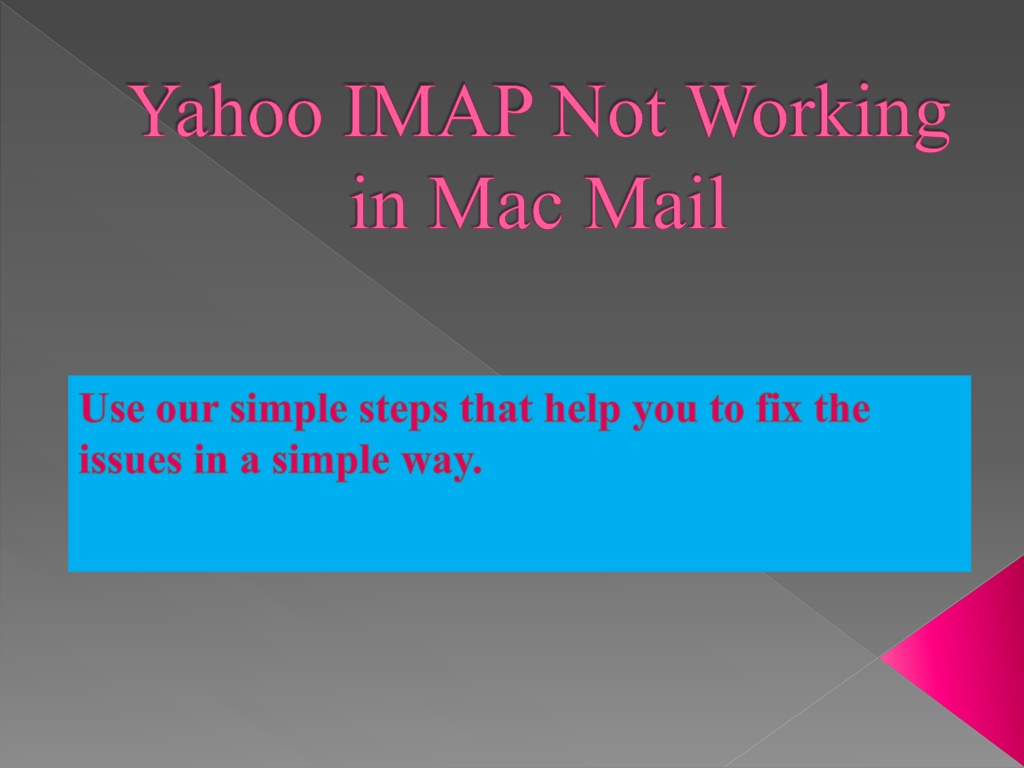 Yahoo IMAP Not Working in Mac Mail

Use our simple steps that help you to fix the issues in a simple way.